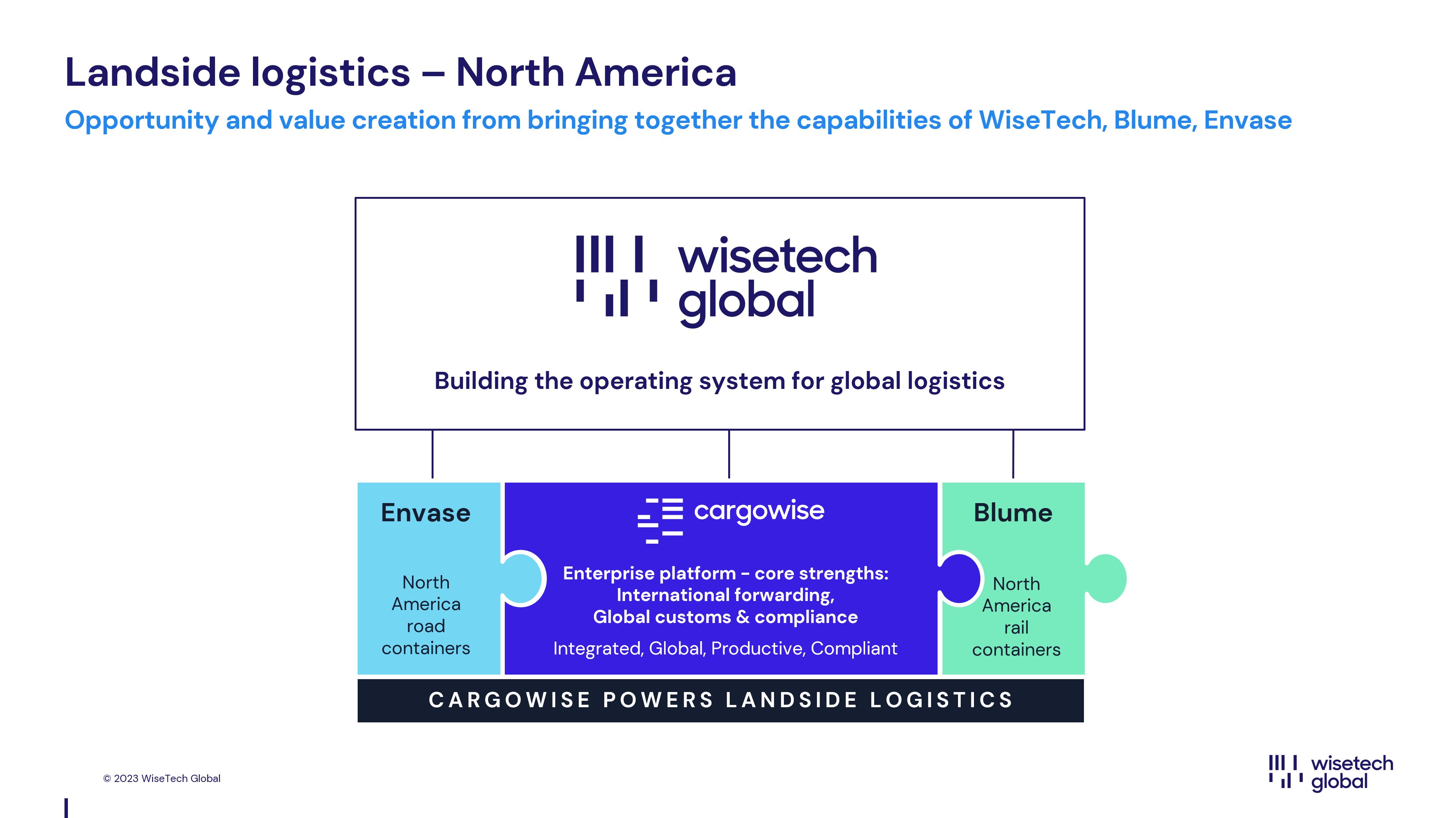 Landside logistics – North America

Opportunity and value creation from bringing together the capabilities of WiseTech, Blume, Envase

wisetech global

Building the operating system for global logistics

Envase

North America road containers

cargowise

Enterprise platform - core strengths: International forwarding, Global customs & compliance

Integrated, Global, Productive, Compliant

Blume

North America rail containers

CARGOWISE POWERS LANDSIDE LOGISTICS

© 2023 WiseTech Global

wisetech global